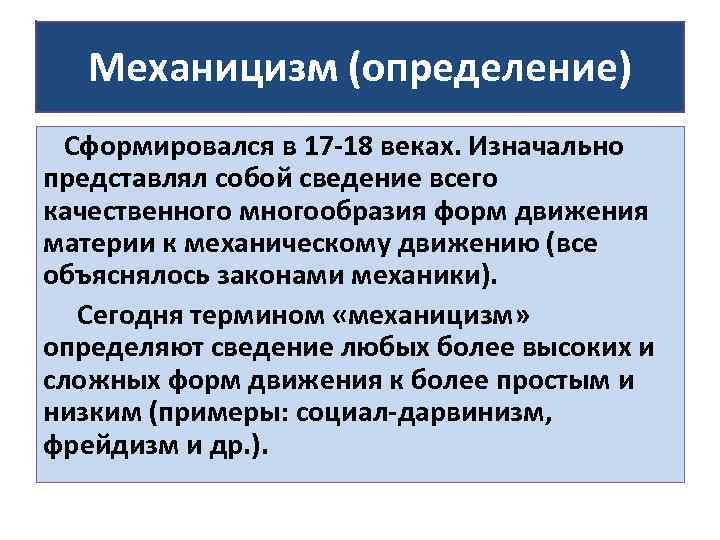 Механицизм (определение)

Сформировался в 17-18 веках. Изначально представлял собой сведение всего качественного многообразия форм движения материи к механическому движению (все объяснялось законами механики).

Сегодня термином «механицизм» определяют сведение любых более высоких и сложных форм движения к более простым и низким (примеры: социал-дарвинизм, фрейдизм и др.).